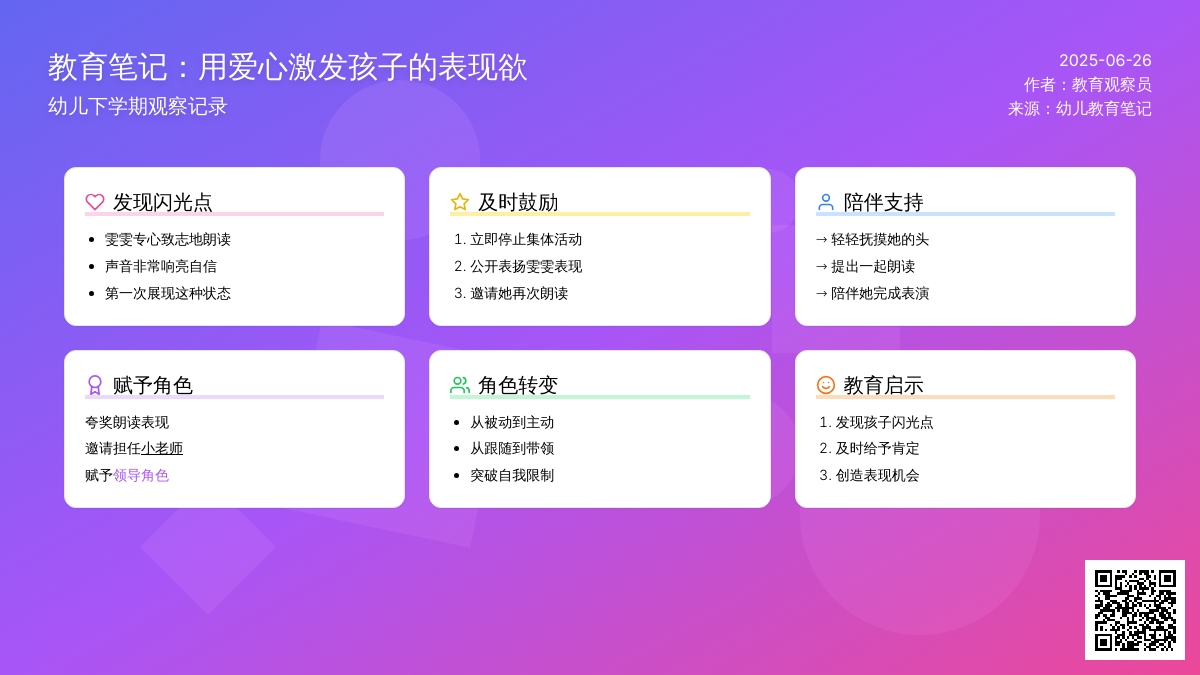 教育笔记：用爱心激发孩子的表现欲
幼儿下学期观察记录

2025-06-26
作者：教育观察员
来源：幼儿教育笔记

发现闪光点
- 雯雯专心致志地朗读
- 声音非常响亮自信
- 第一次展现这种状态

及时鼓励
1. 立即停止集体活动
2. 公开表扬雯雯表现
3. 邀请她再次朗读

陪伴支持
→ 轻轻抚摸她的头
→ 提出一起朗读
→ 陪伴她完成表演

赋予角色
夸奖朗读表现
邀请担任小老师
赋予领导角色

角色转变
- 从被动到主动
- 从跟随到带领
- 突破自我限制

教育启示
1. 发现孩子闪光点
2. 及时给予肯定
3. 创造表现机会